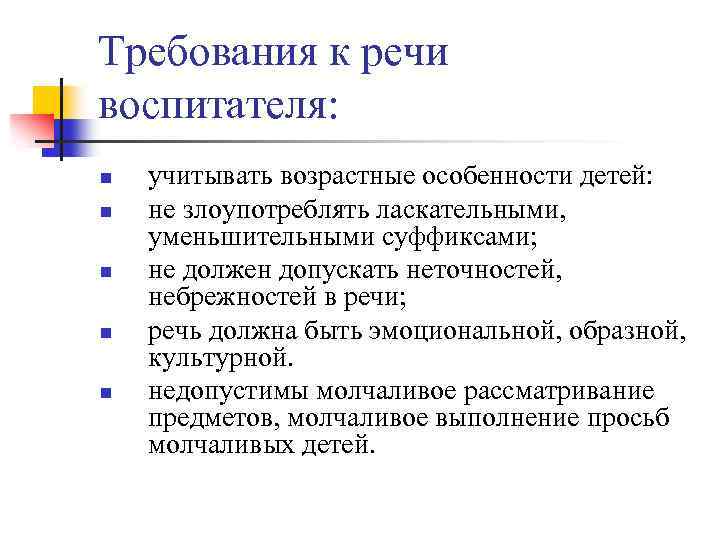 Требования к речи воспитателя:

- учитывать возрастные особенности детей:
- не злоупотреблять ласкательными, уменьшительными суффиксами;
- не должен допускать неточностей, небрежностей в речи;
- речь должна быть эмоциональной, образной, культурной.
- недопустимы молчаливое рассматривание предметов, молчаливое выполнение просьб молчаливых детей.